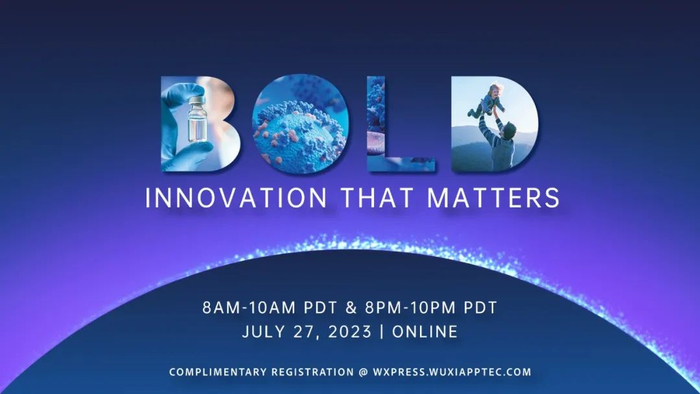 BOLD
INNOVATION THAT MATTERS

8AM-10AM PDT & 8PM-10PM PDT
JULY 27, 2023 | ONLINE

COMPLIMENTARY REGISTRATION @ WXPRESS.WUXIAPPTEC.COM